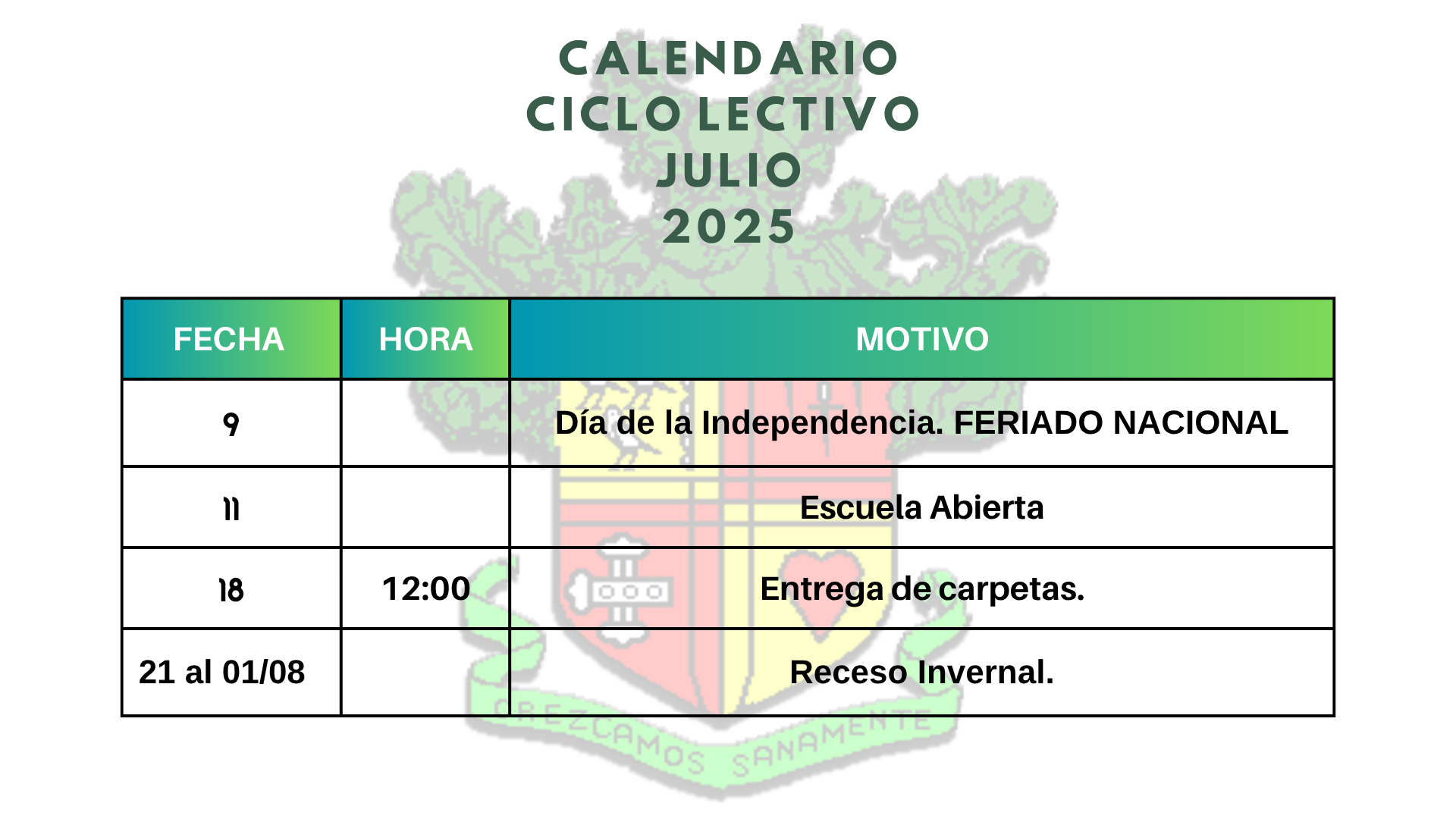 CALENDARIO
CICLO LECTIVO
JULIO
2025

| FECHA | HORA | MOTIVO |
|---|---|---|
| 9 | | Día de la Independencia. FERIADO NACIONAL |
| 11 | | Escuela Abierta |
| 18 | 12:00 | Entrega de carpetas. |
| 21 al 01/08 | | Receso Invernal. |

CREZCAMOS SANAMENTE